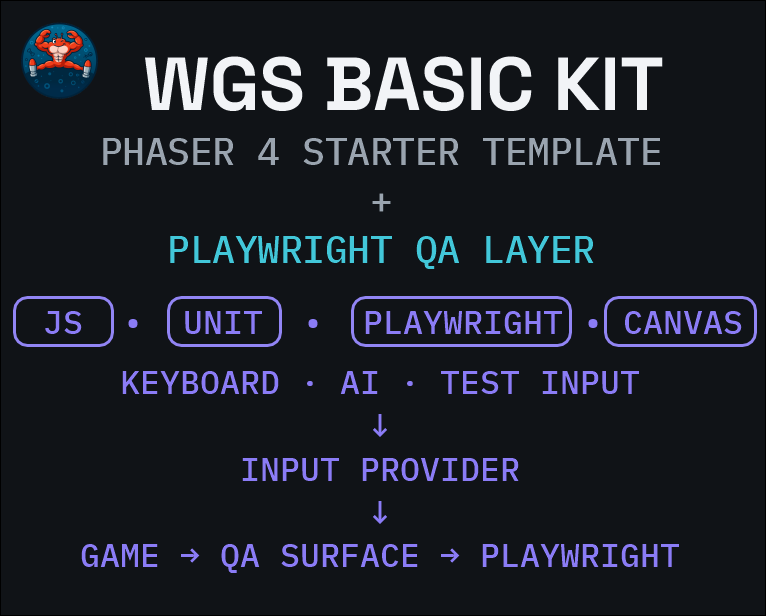 WGS BASIC KIT
PHASER 4 STARTER TEMPLATE
+
PLAYWRIGHT QA LAYER

JS • UNIT • PLAYWRIGHT • CANVAS

KEYBOARD · AI · TEST INPUT
↓
INPUT PROVIDER
↓
GAME → QA SURFACE → PLAYWRIGHT